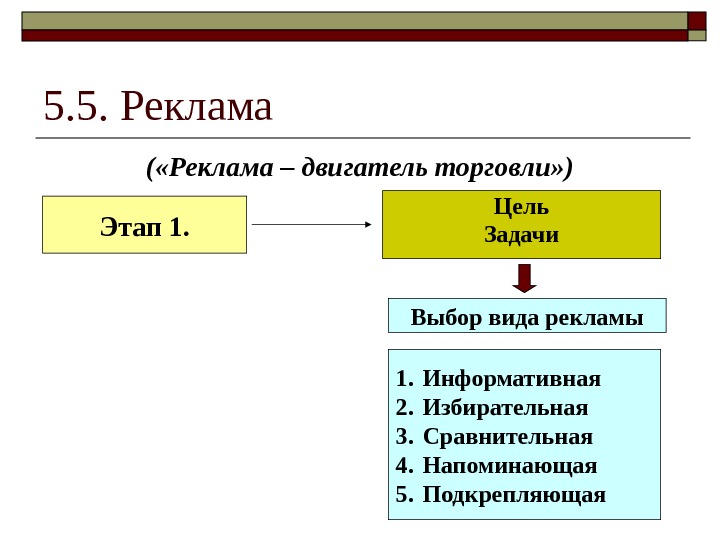 5.5. Реклама

(«Реклама – двигатель торговли»)

Этап 1.

Цель
Задачи

Выбор вида рекламы

1. Информативная
2. Избирательная
3. Сравнительная
4. Напоминающая
5. Подкрепляющая